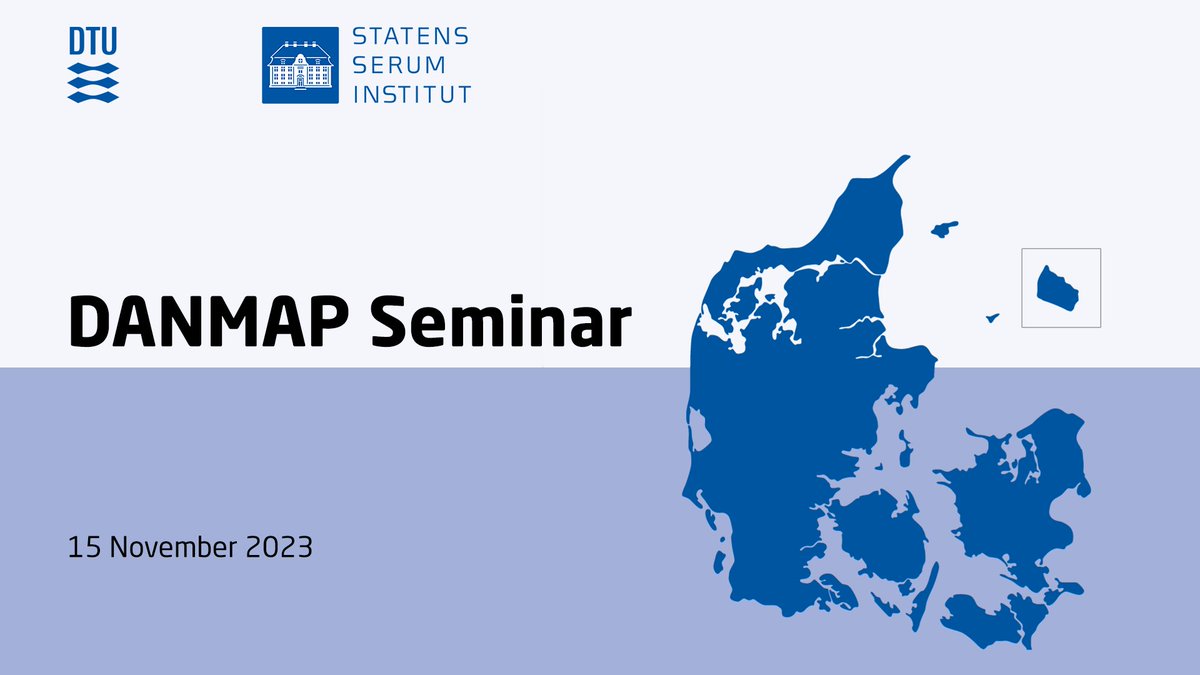 DTU

STATENS
SERUM
INSTITUT

DANMAP Seminar

15 November 2023